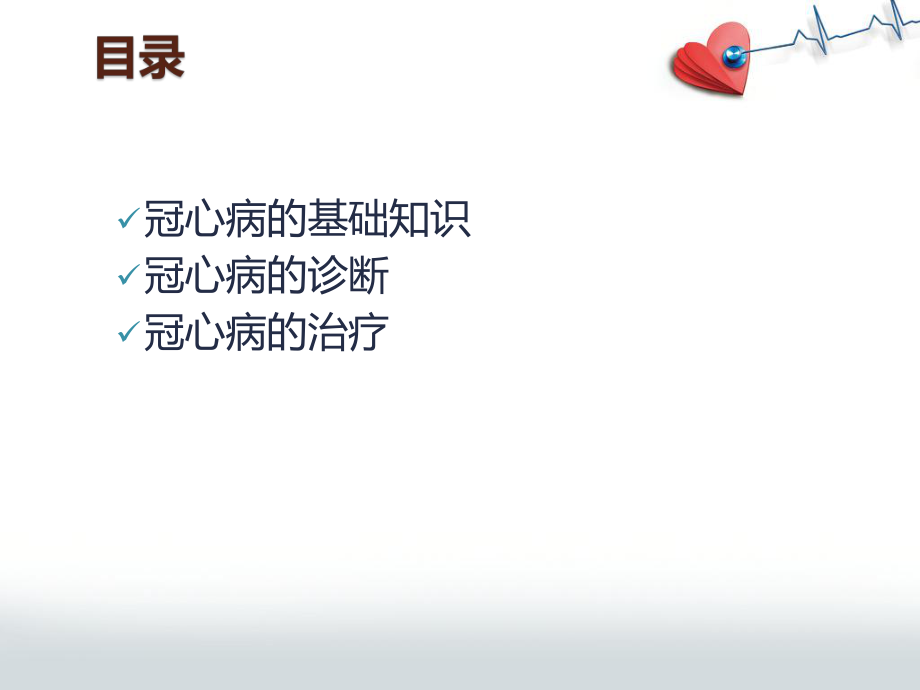 目录

✓冠心病的基础知识
✓冠心病的诊断
✓冠心病的治疗